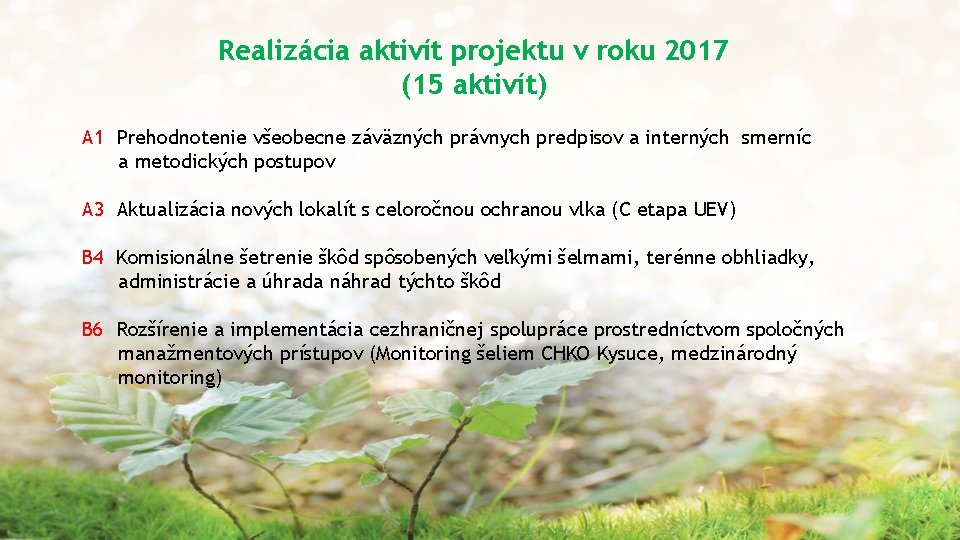 Realizácia aktivít projektu v roku 2017
(15 aktivít)

A1 Prehodnotenie všeobecne záväzných právnych predpisov a interných smerníc a metodických postupov

A3 Aktualizácia nových lokalít s celoročnou ochranou vlka (C etapa UEV)

B4 Komisionálne šetrenie škôd spôsobených veľkými šelmami, terénne obhliadky, administrácie a úhrada náhrad týchto škôd

B6 Rozšírenie a implementácia cezhraničnej spolupráce prostredníctvom spoločných manažmentových prístupov (Monitoring šeliem CHKO Kysuce, medzinárodný monitoring)